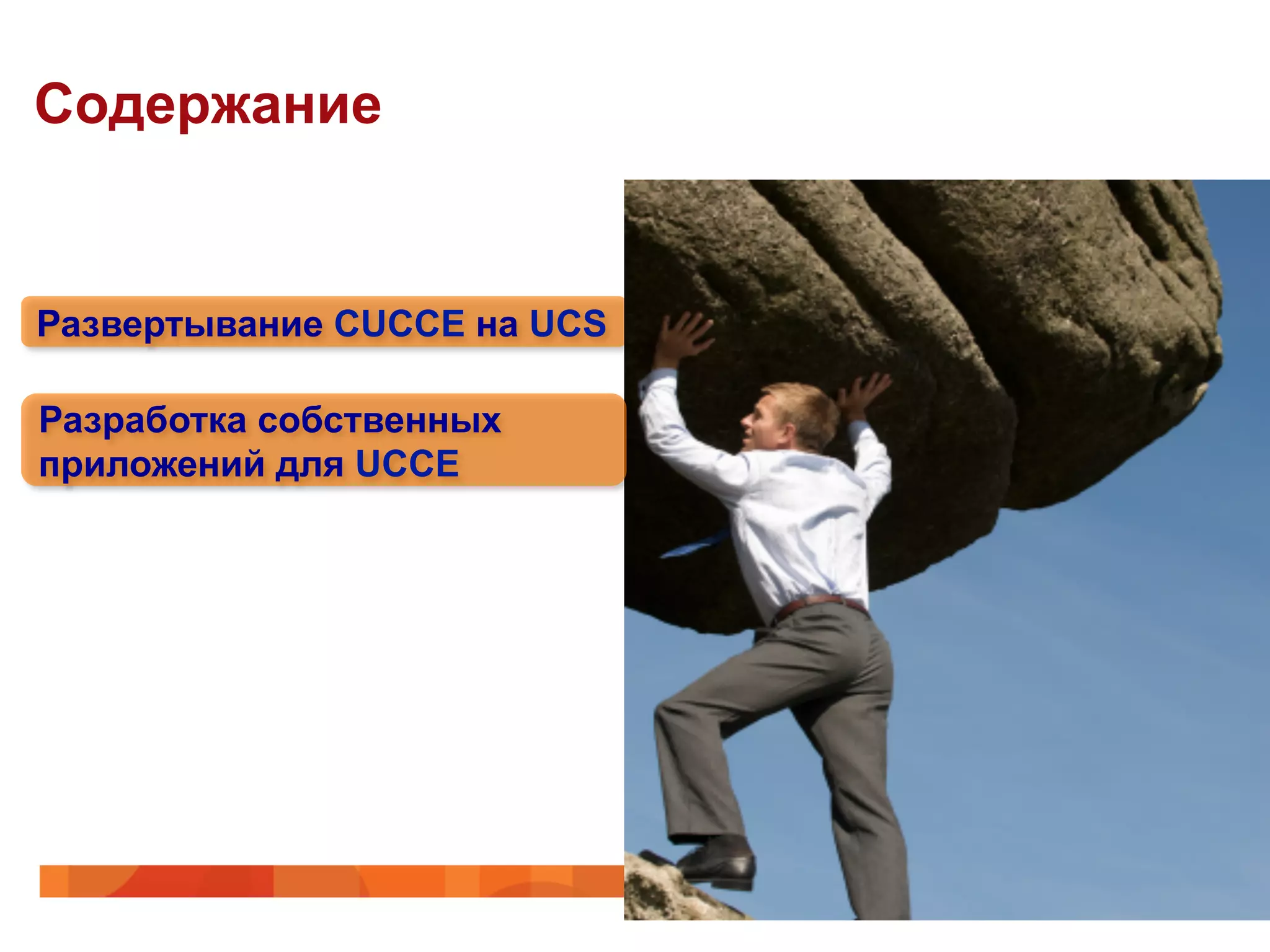 Содержание

Развертывание CUCCE на UCS

Разработка собственных приложений для UCCE